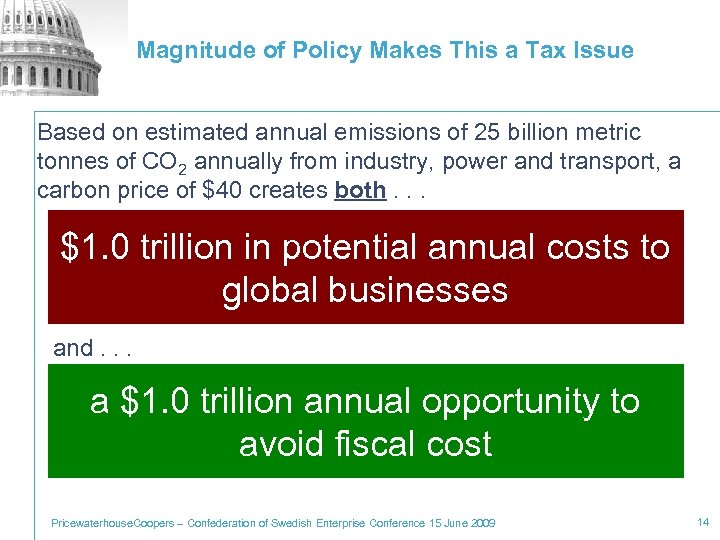 Magnitude of Policy Makes This a Tax Issue

Based on estimated annual emissions of 25 billion metric tonnes of $CO_2$ annually from industry, power and transport, a carbon price of \$40 creates both . . .

\$1.0 trillion in potential annual costs to global businesses

and . . .

a \$1.0 trillion annual opportunity to avoid fiscal cost

PricewaterhouseCoopers – Confederation of Swedish Enterprise Conference 15 June 2009

14